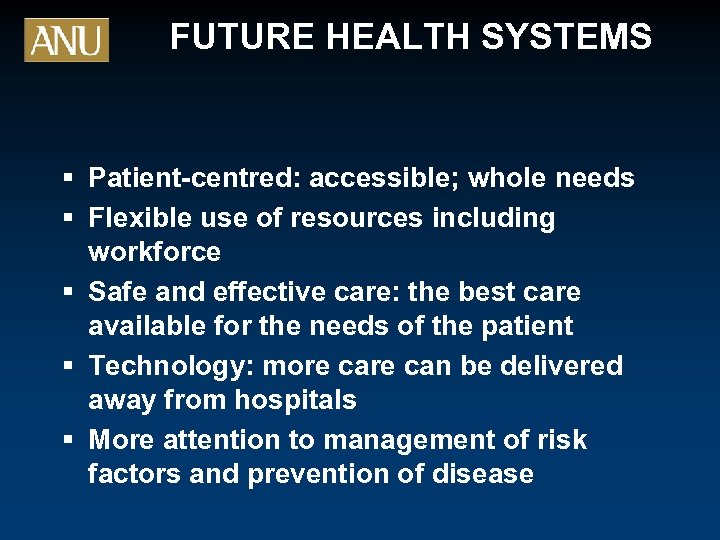 ANU

FUTURE HEALTH SYSTEMS

▪ Patient-centred: accessible; whole needs
▪ Flexible use of resources including workforce
▪ Safe and effective care: the best care available for the needs of the patient
▪ Technology: more care can be delivered away from hospitals
▪ More attention to management of risk factors and prevention of disease